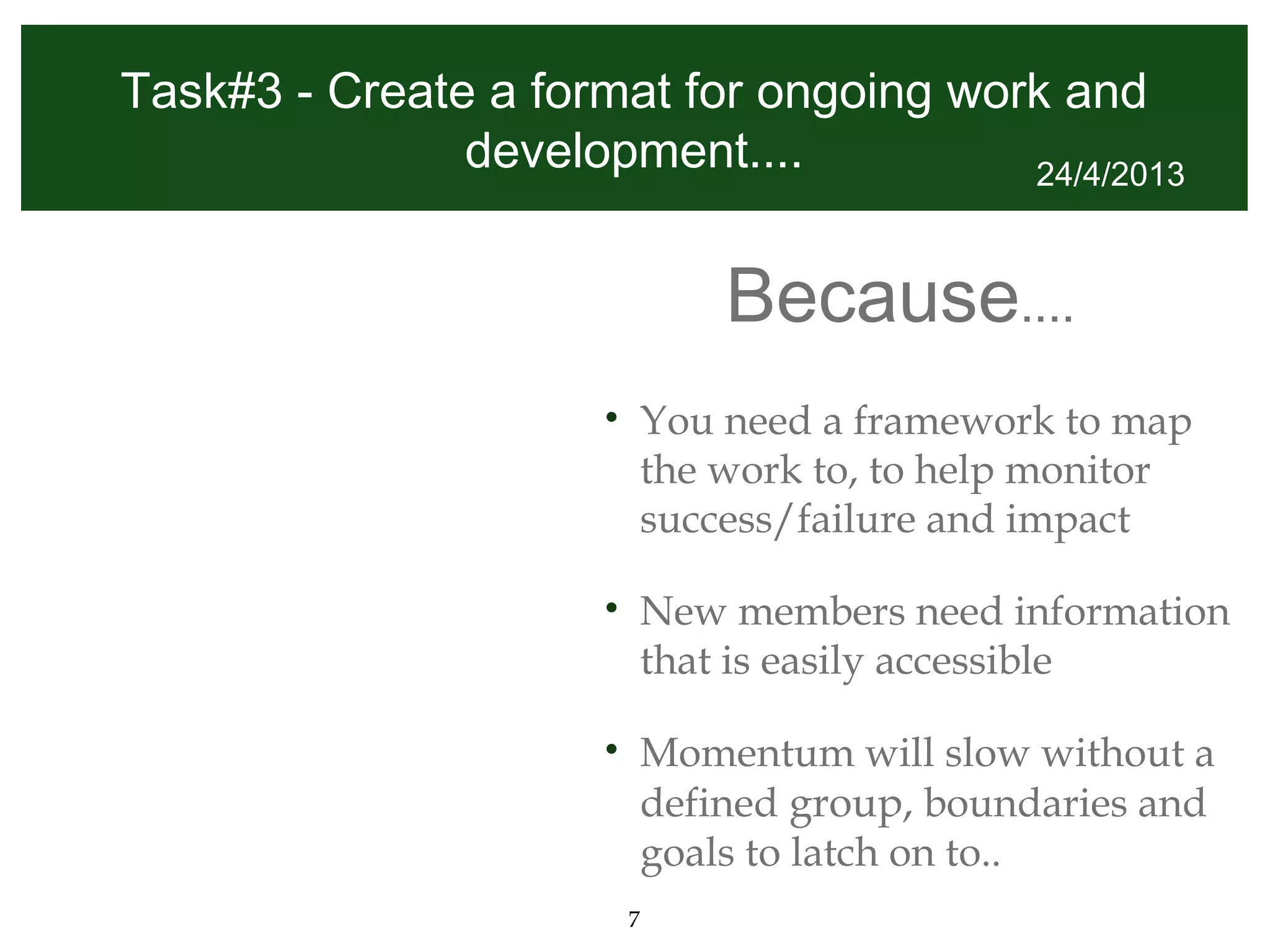 Task#3 - Create a format for ongoing work and development....

24/4/2013

Because....

• You need a framework to map the work to, to help monitor success/failure and impact

• New members need information that is easily accessible

• Momentum will slow without a defined group, boundaries and goals to latch on to..

7